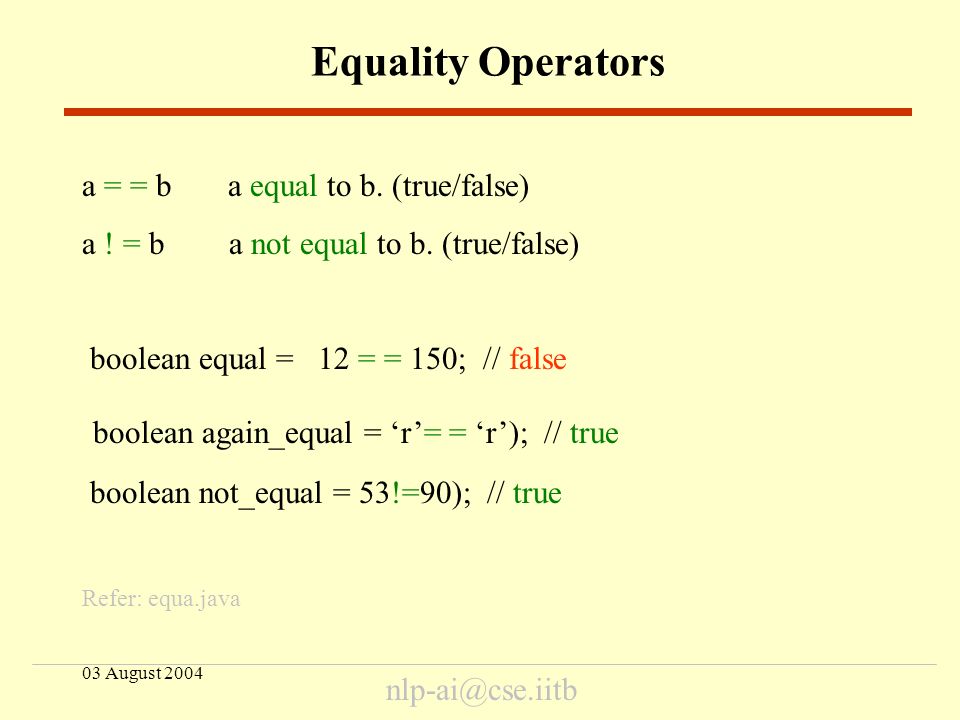 Equality Operators

a = = b  a equal to b. (true/false)

a ! = b  a not equal to b. (true/false)

boolean equal =  12 = = 150; // false

boolean again_equal = ‘r’= = ‘r’); // true

boolean not_equal = 53!=90); // true

Refer: equa.java

03 August 2004

nlp-ai@cse.iitb